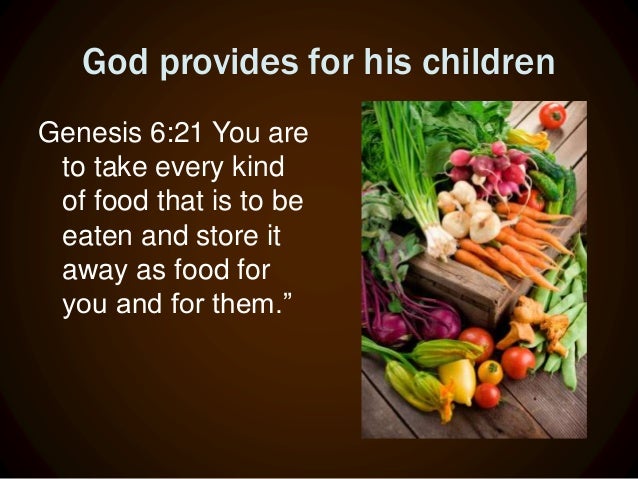 God provides for his children

Genesis 6:21 You are to take every kind of food that is to be eaten and store it away as food for you and for them.”